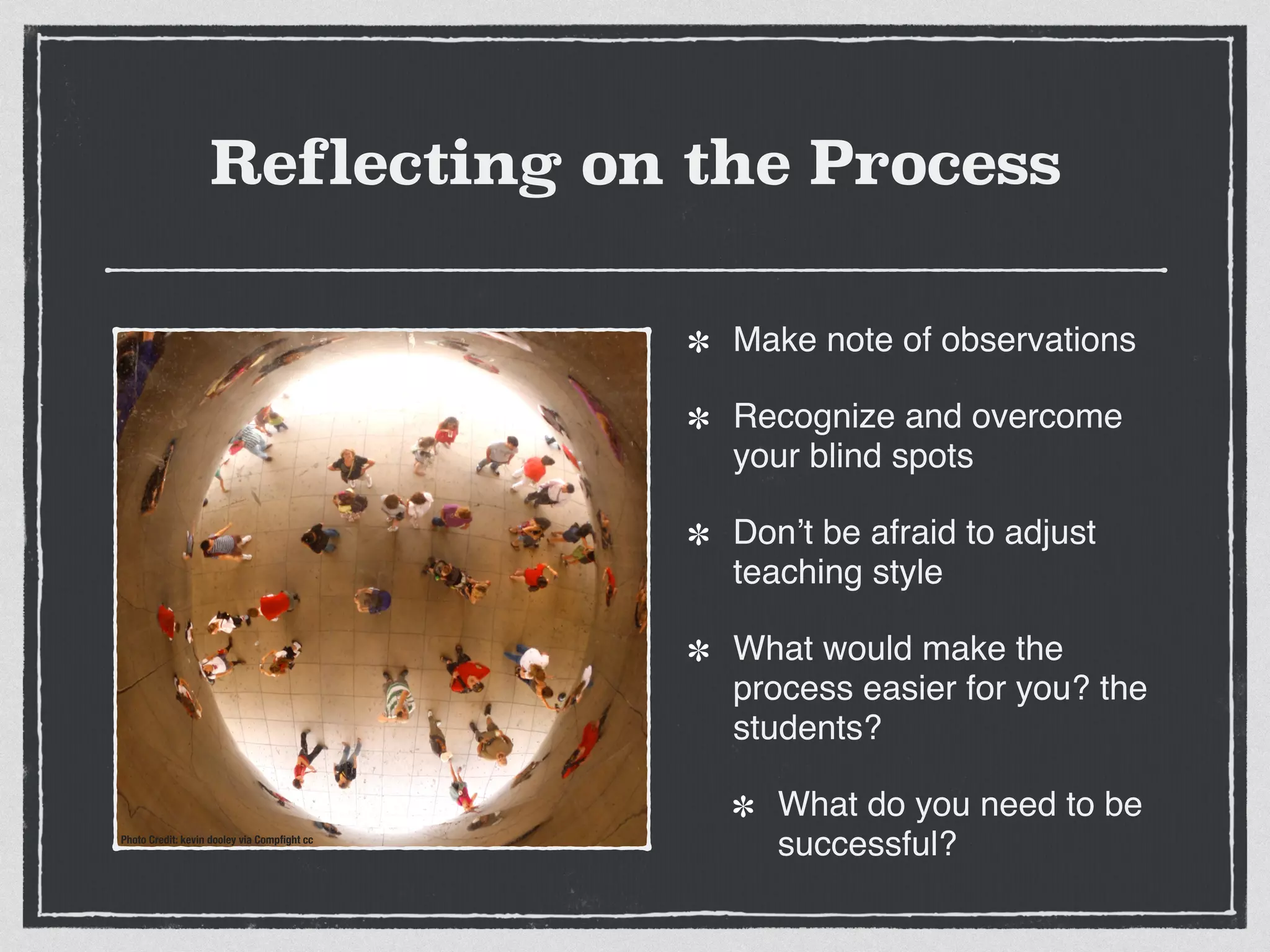 Reflecting on the Process

Photo Credit: kevin dooley via Compfight cc

* Make note of observations

* Recognize and overcome your blind spots

* Don't be afraid to adjust teaching style

* What would make the process easier for you? the students?

* What do you need to be successful?